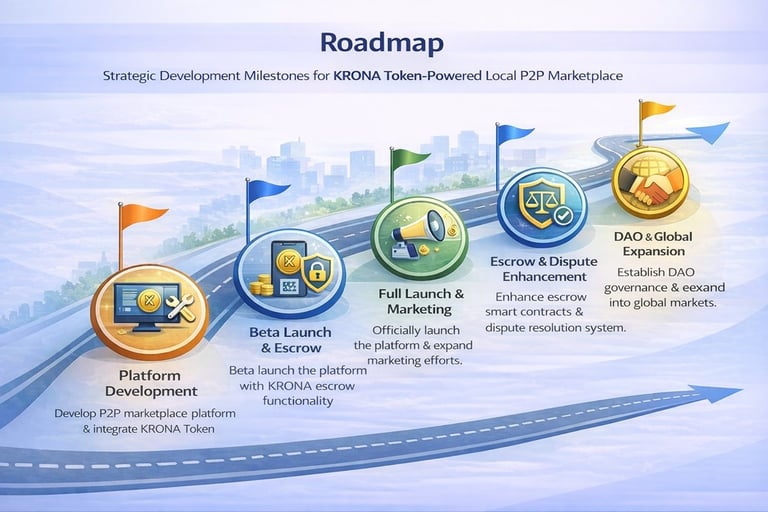 Roadmap

Strategic Development Milestones for KRONA Token-Powered Local P2P Marketplace

Platform Development

Develop P2P marketplace platform & integrate KRONA Token

Beta Launch & Escrow

Beta launch the platform with KRONA escrow functionality

Full Launch & Marketing

Officially launch the platform & expand marketing efforts.

Escrow & Dispute Enhancement

Enhance escrow smart contracts & dispute resolution system.

DAO & Global Expansion

Establish DAO governance & eexand into global markets.